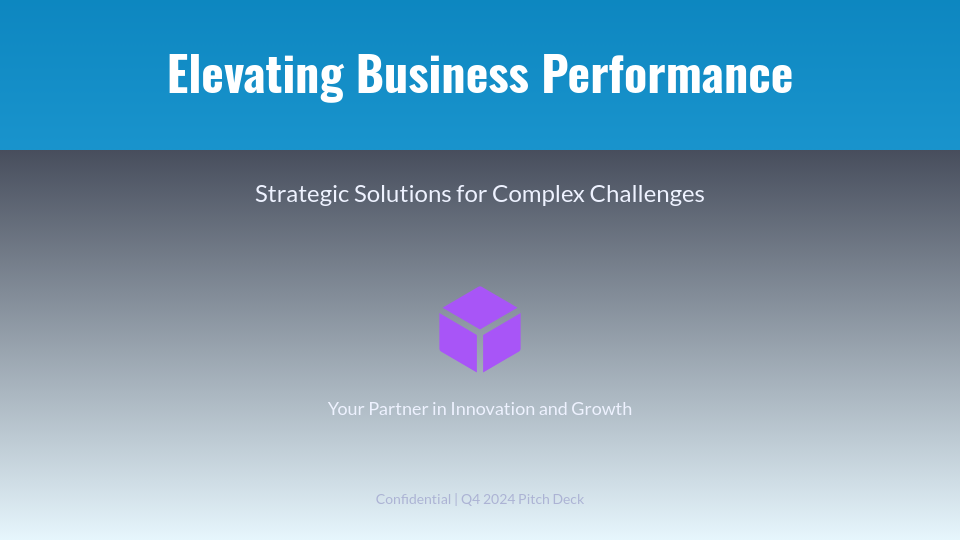 Elevating Business Performance

Strategic Solutions for Complex Challenges

Your Partner in Innovation and Growth

Confidential | Q4 2024 Pitch Deck